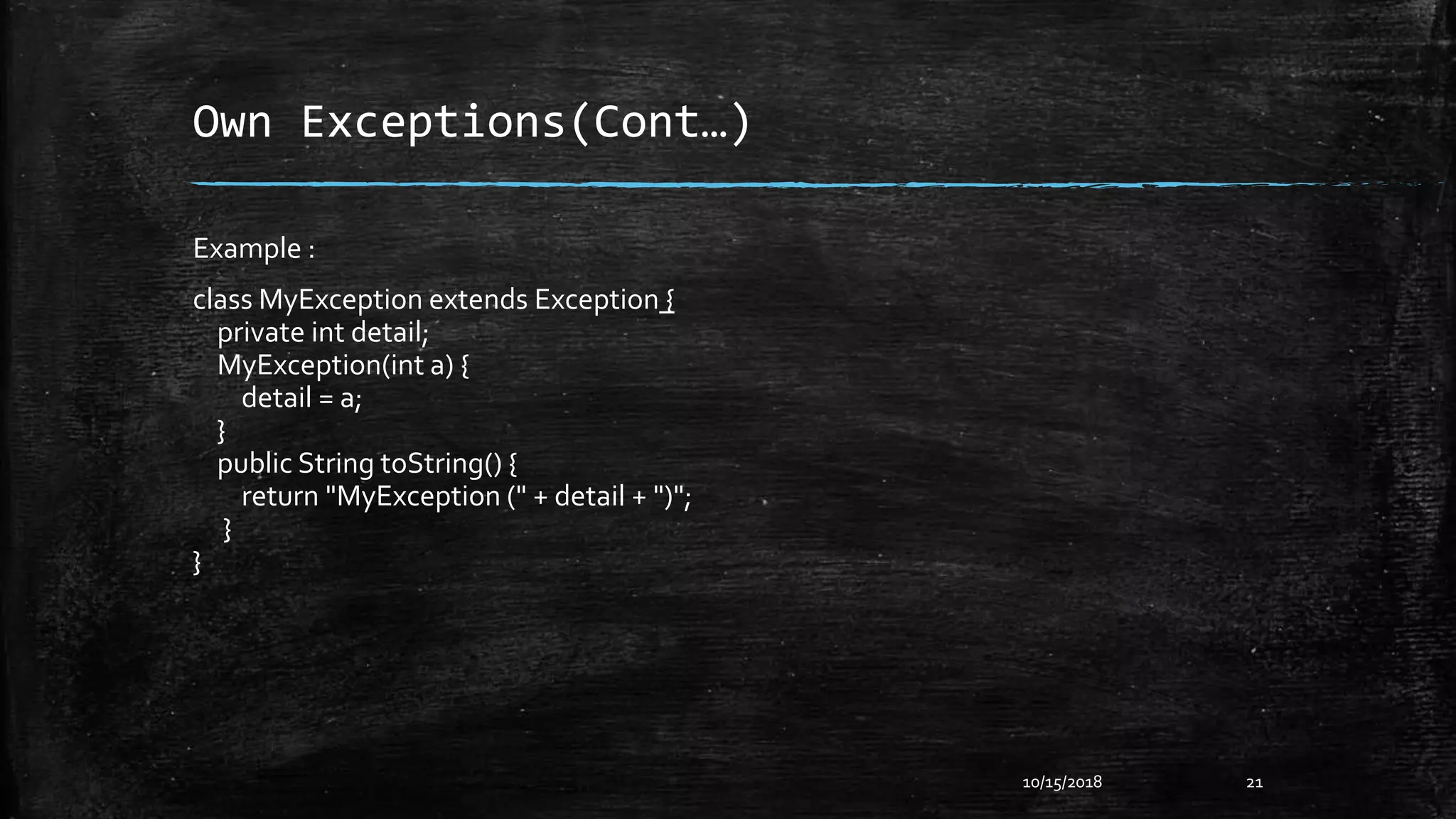 Own Exceptions(Cont…)

Example :

class MyException extends Exception {
private int detail;
MyException(int a) {
detail = a;
}
public String toString() {
return "MyException (" + detail + ")";
}
}

10/15/2018

21